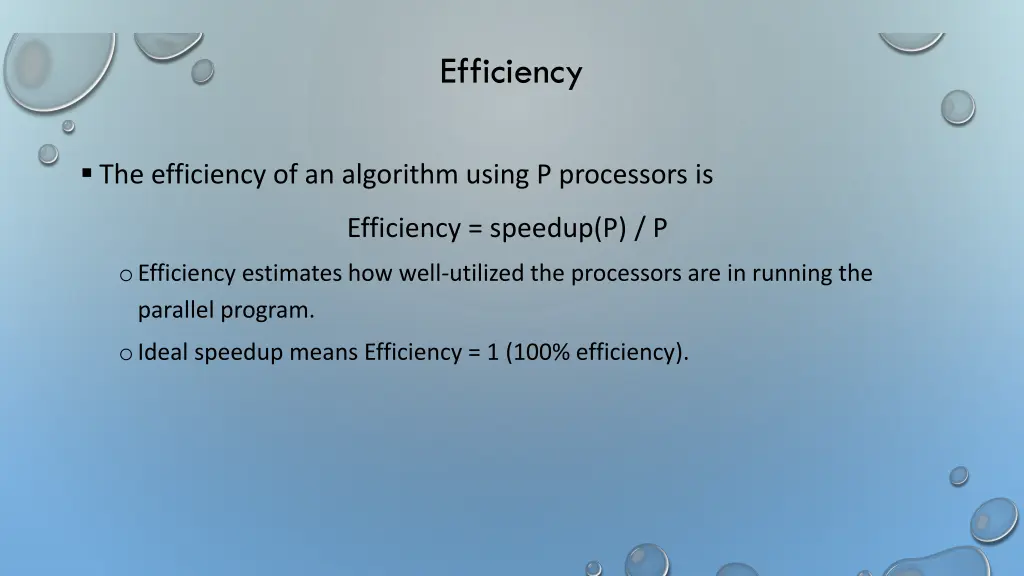 Efficiency

▪ The efficiency of an algorithm using P processors is

Efficiency = speedup(P) / P

o Efficiency estimates how well-utilized the processors are in running the parallel program.

o Ideal speedup means Efficiency = 1 (100% efficiency).